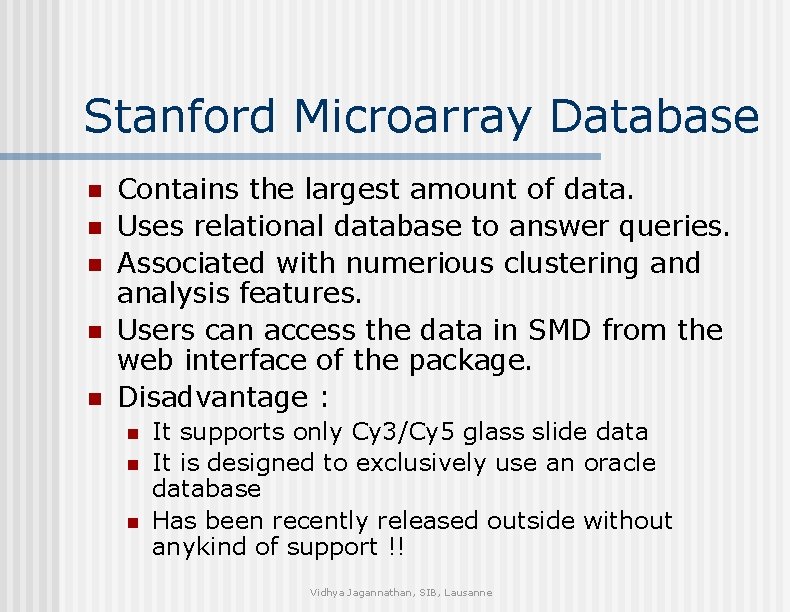 Stanford Microarray Database

- Contains the largest amount of data.
- Uses relational database to answer queries.
- Associated with numerious clustering and analysis features.
- Users can access the data in SMD from the web interface of the package.
- Disadvantage :
  - It supports only Cy3/Cy5 glass slide data
  - It is designed to exclusively use an oracle database
  - Has been recently released outside without anykind of support !!

Vidhya Jagannathan, SIB, Lausanne